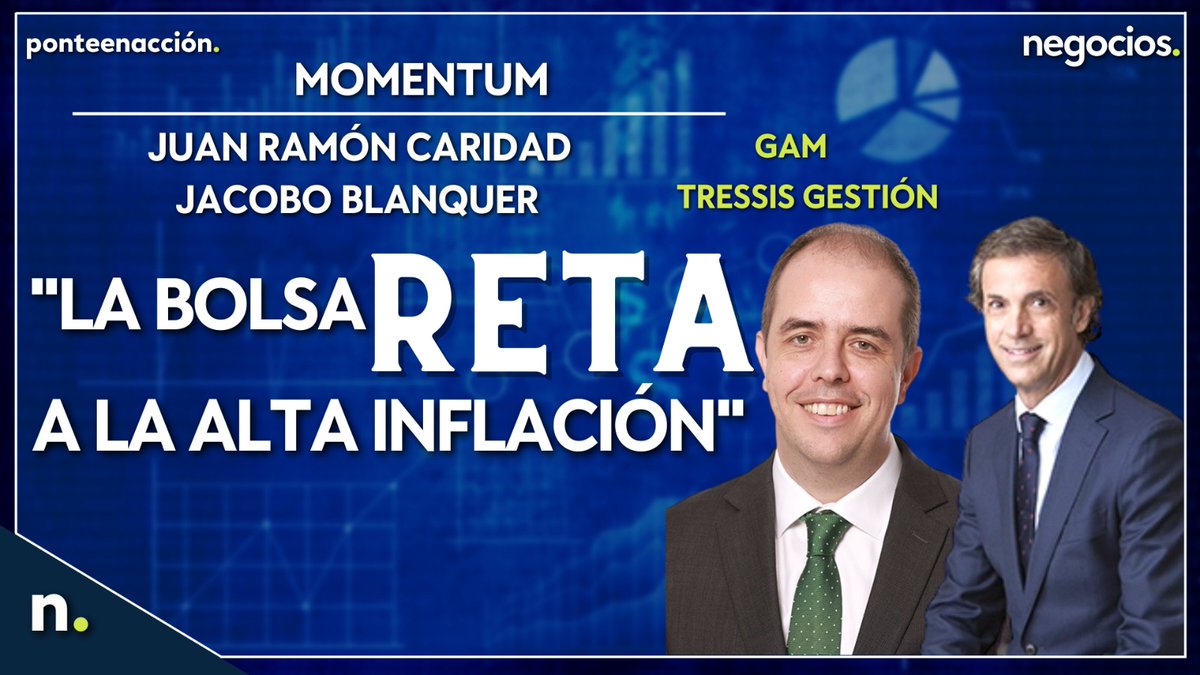 ponteenacción.

negocios.

MOMENTUM

JUAN RAMÓN CARIDAD
JACOBO BLANQUER

GAM
TRESSIS GESTIÓN

"LA BOLSA RETA A LA ALTA INFLACIÓN"

n.